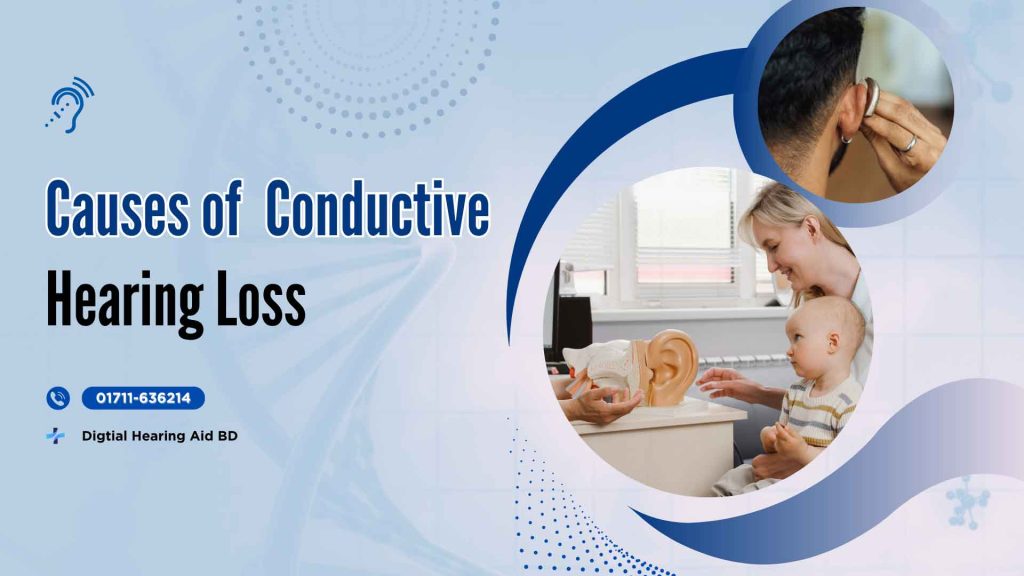 Causes of Conductive Hearing Loss

01711-636214

Digtial Hearing Aid BD